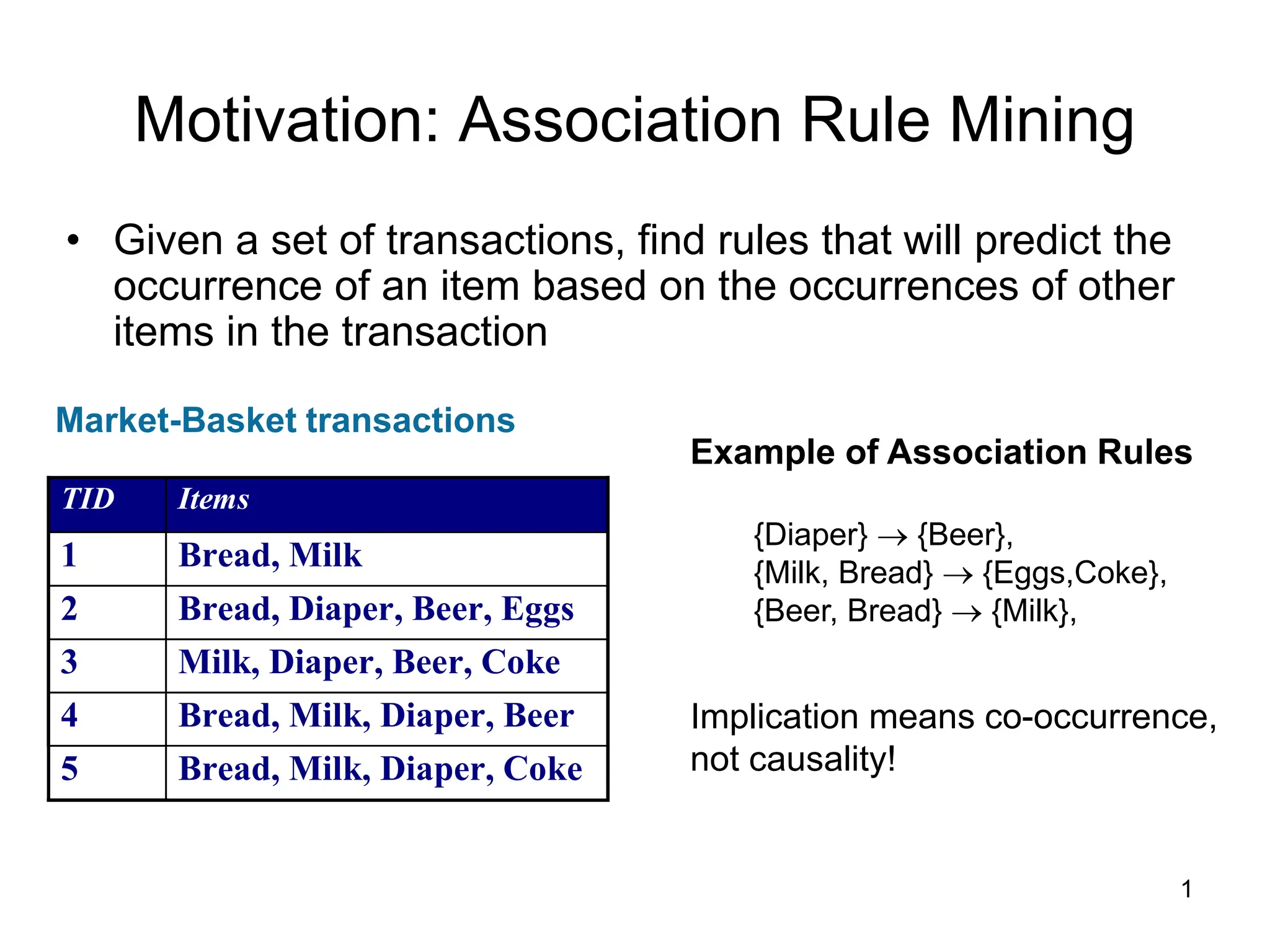 Motivation: Association Rule Mining

• Given a set of transactions, find rules that will predict the occurrence of an item based on the occurrences of other items in the transaction

Market-Basket transactions

| TID | Items |
|---|---|
| 1 | Bread, Milk |
| 2 | Bread, Diaper, Beer, Eggs |
| 3 | Milk, Diaper, Beer, Coke |
| 4 | Bread, Milk, Diaper, Beer |
| 5 | Bread, Milk, Diaper, Coke |

Example of Association Rules

{Diaper} $\rightarrow$ {Beer},
{Milk, Bread} $\rightarrow$ {Eggs,Coke},
{Beer, Bread} $\rightarrow$ {Milk},

Implication means co-occurrence, not causality!

1